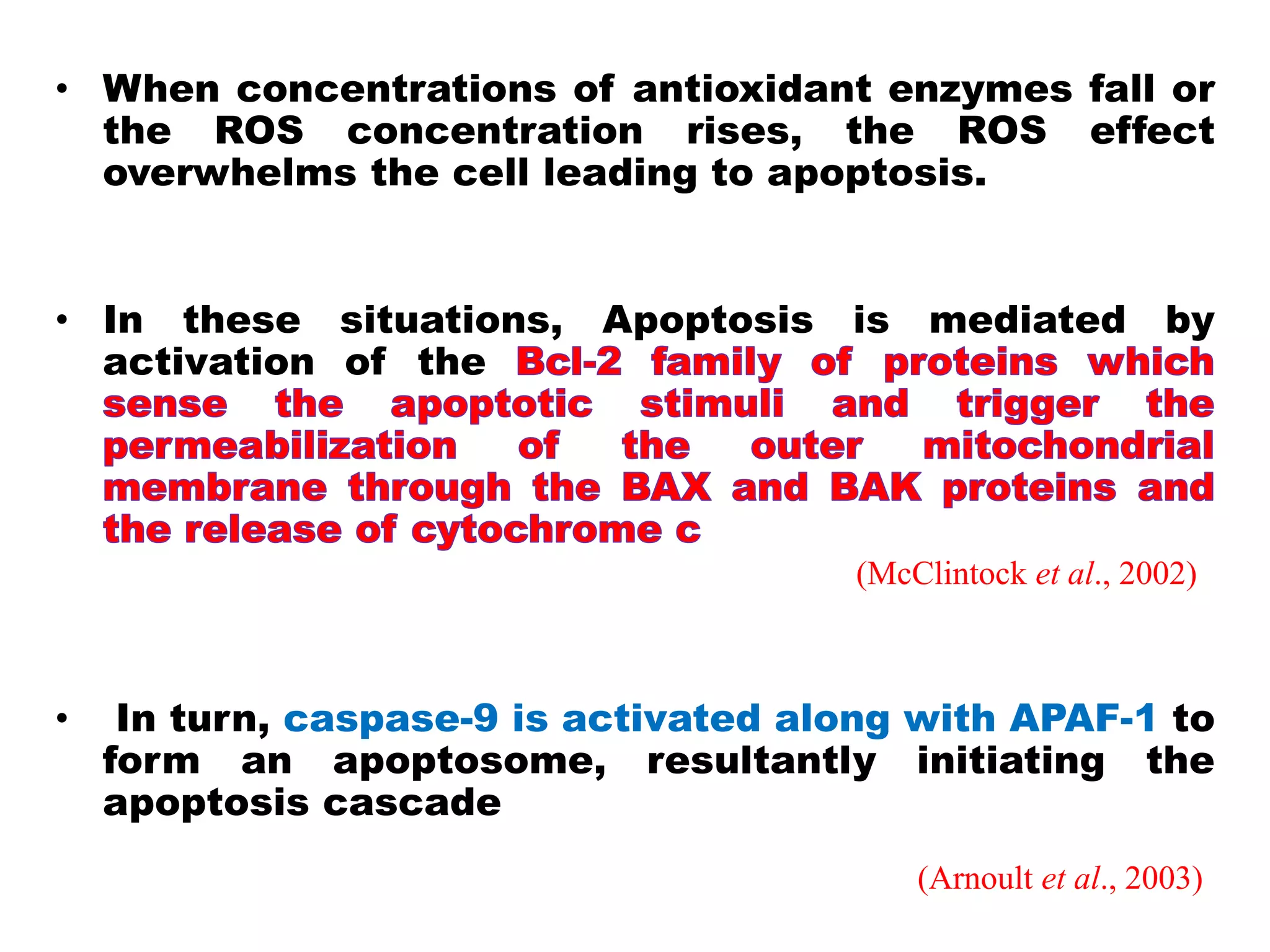 • When concentrations of antioxidant enzymes fall or the ROS concentration rises, the ROS effect overwhelms the cell leading to apoptosis.

• In these situations, Apoptosis is mediated by activation of the Bcl-2 family of proteins which sense the apoptotic stimuli and trigger the permeabilization of the outer mitochondrial membrane through the BAX and BAK proteins and the release of cytochrome c

(McClintock et al., 2002)

• In turn, caspase-9 is activated along with APAF-1 to form an apoptosome, resultantly initiating the apoptosis cascade

(Arnoult et al., 2003)